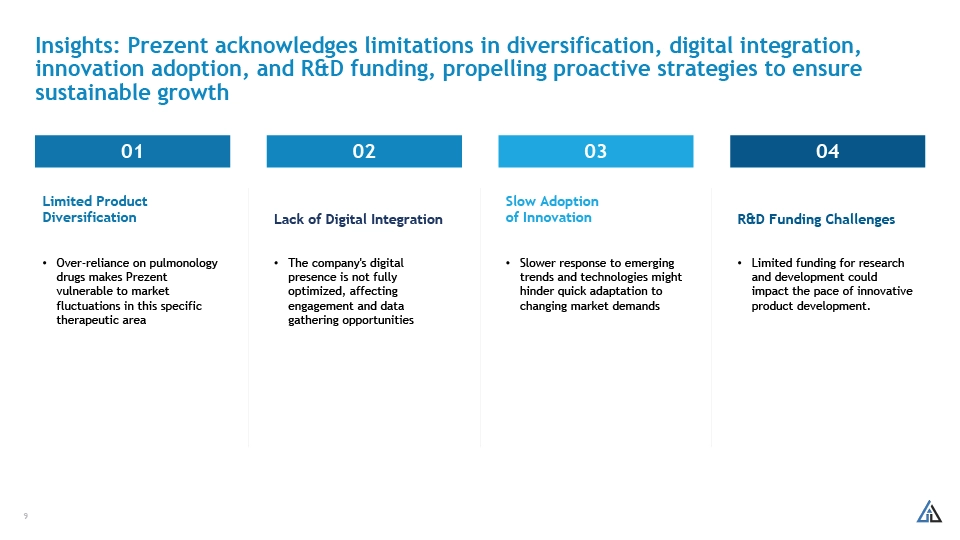 Insights: Prezent acknowledges limitations in diversification, digital integration, innovation adoption, and R&D funding, propelling proactive strategies to ensure sustainable growth

01

Limited Product Diversification

• Over-reliance on pulmonology drugs makes Prezent vulnerable to market fluctuations in this specific therapeutic area

02

Lack of Digital Integration

• The company's digital presence is not fully optimized, affecting engagement and data gathering opportunities

03

Slow Adoption of Innovation

• Slower response to emerging trends and technologies might hinder quick adaptation to changing market demands

04

R&D Funding Challenges

• Limited funding for research and development could impact the pace of innovative product development.

9